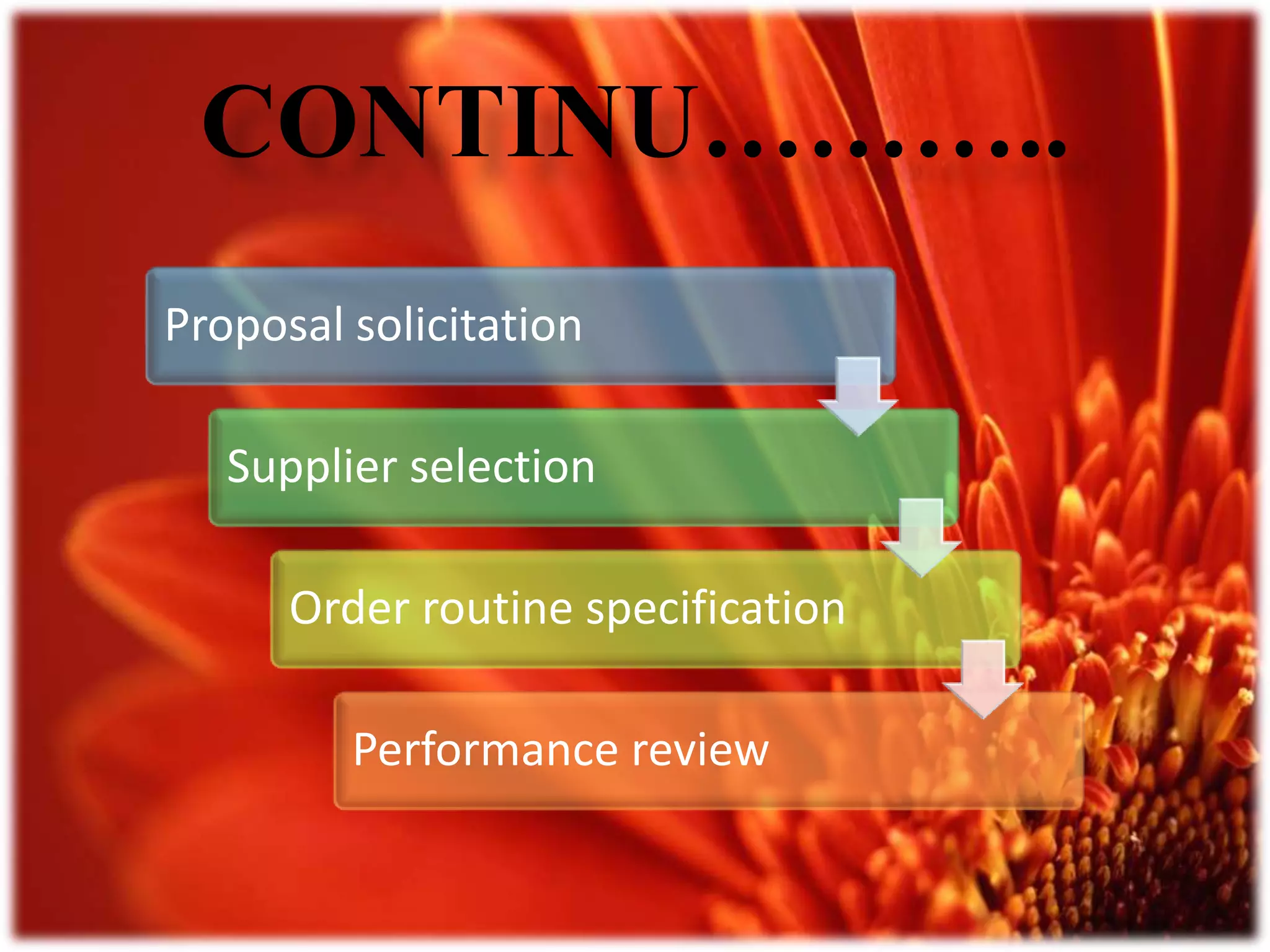 CONTINU………..

Proposal solicitation

Supplier selection

Order routine specification

Performance review